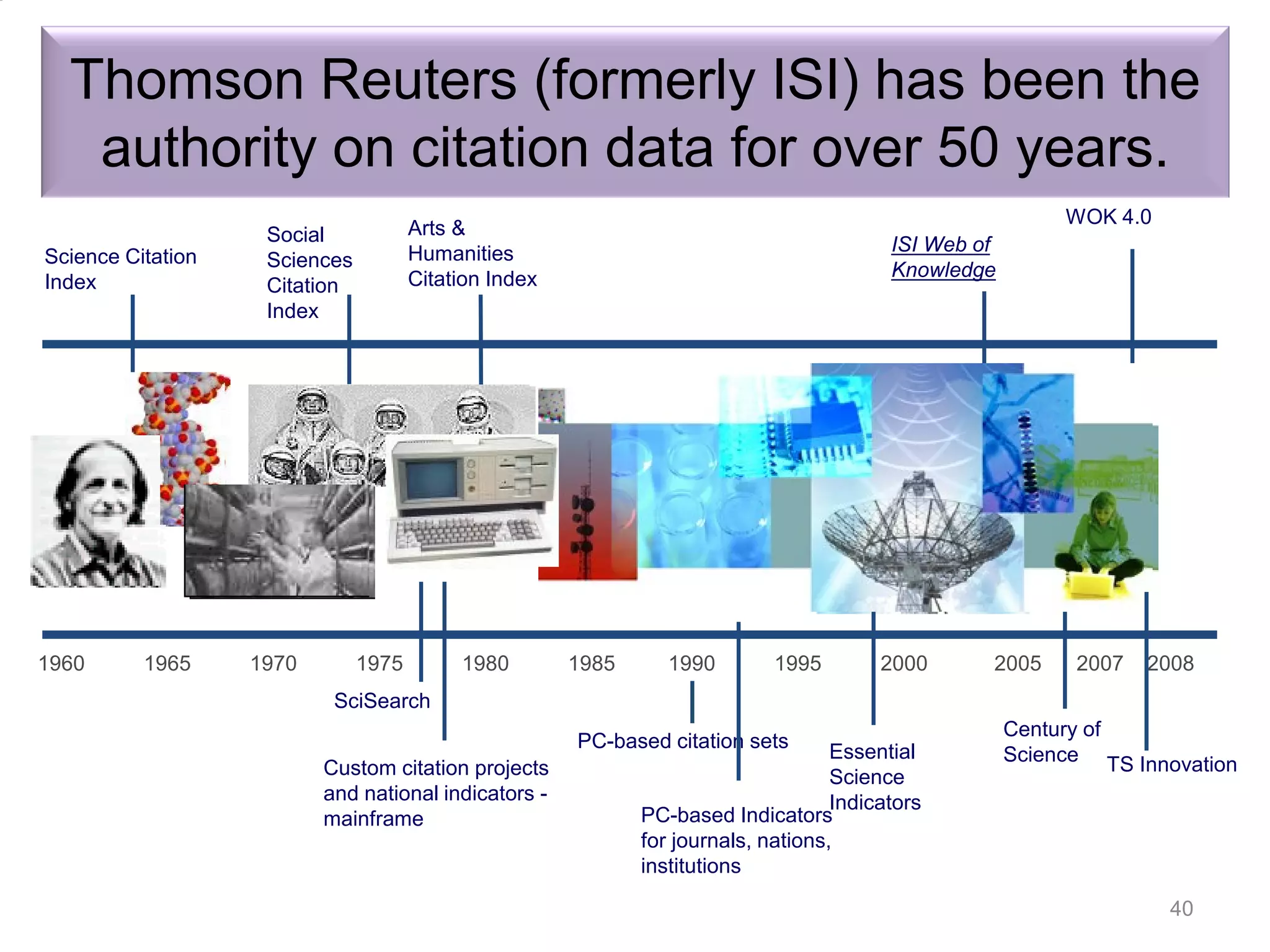 Thomson Reuters (formerly ISI) has been the authority on citation data for over 50 years.

Science Citation Index

Social Sciences Citation Index

Arts & Humanities Citation Index

ISI Web of Knowledge

WOK 4.0

1960 1965 1970 1975 1980 1985 1990 1995 2000 2005 2007 2008

SciSearch

Custom citation projects and national indicators - mainframe

PC-based citation sets

PC-based Indicators for journals, nations, institutions

Essential Science Indicators

Century of Science

TS Innovation

40